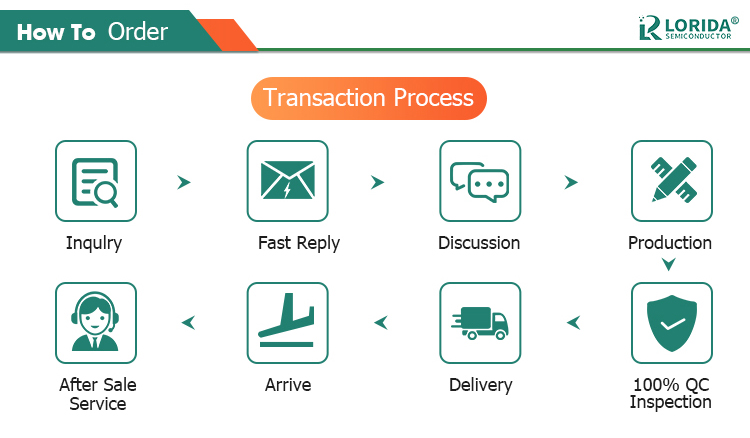 How To Order

LORIDA®
SEMICONDUCTOR

Transaction Process

Inqulry

Fast Reply

Discussion

Production

100% QC Inspection

Delivery

Arrive

After Sale Service